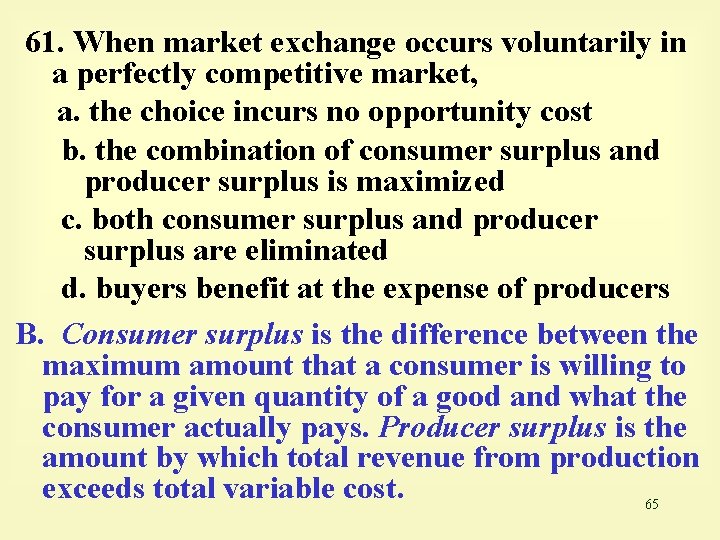 61. When market exchange occurs voluntarily in a perfectly competitive market,

a. the choice incurs no opportunity cost

b. the combination of consumer surplus and producer surplus is maximized

c. both consumer surplus and producer surplus are eliminated

d. buyers benefit at the expense of producers

B. Consumer surplus is the difference between the maximum amount that a consumer is willing to pay for a given quantity of a good and what the consumer actually pays. Producer surplus is the amount by which total revenue from production exceeds total variable cost.

65